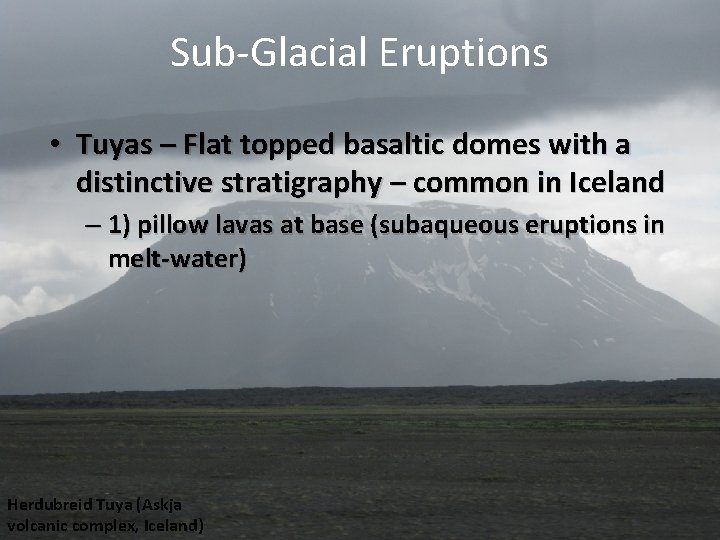 Sub-Glacial Eruptions

• Tuyas – Flat topped basaltic domes with a distinctive stratigraphy – common in Iceland

– 1) pillow lavas at base (subaqueous eruptions in melt-water)

Herdubreid Tuya (Askja volcanic complex, Iceland)